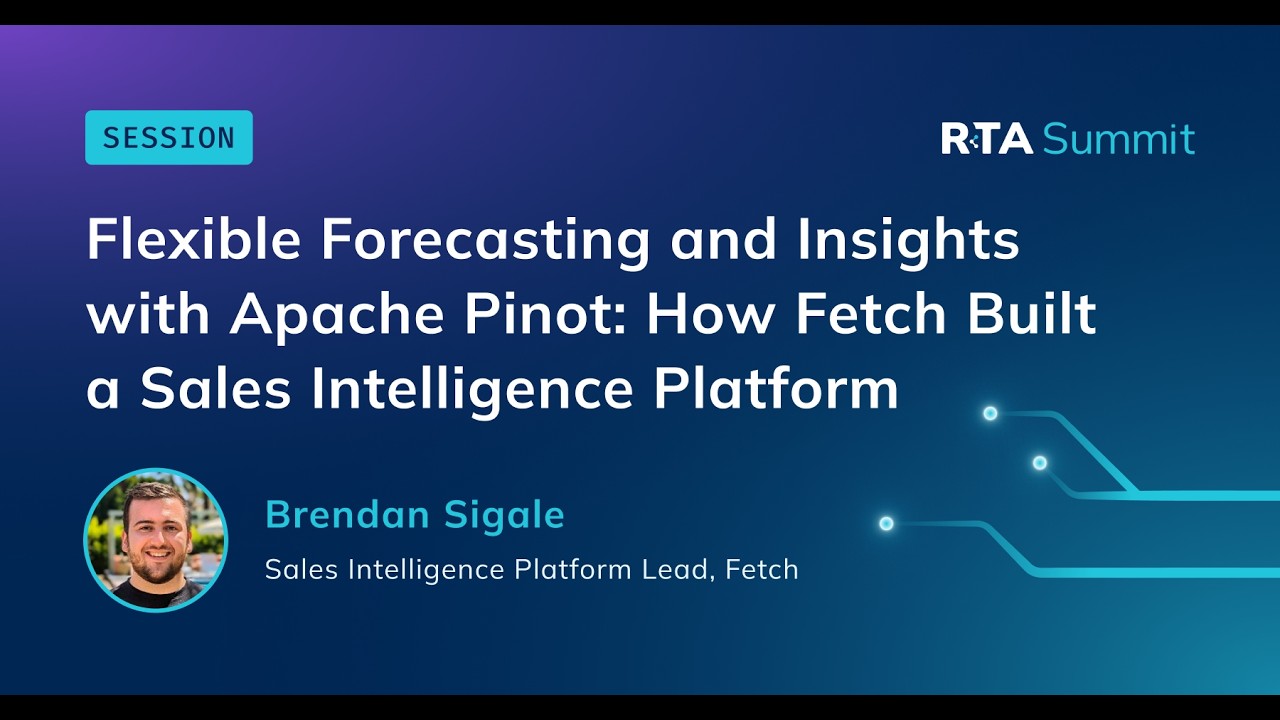 SESSION

RTA Summit

Flexible Forecasting and Insights with Apache Pinot: How Fetch Built a Sales Intelligence Platform

Brendan Sigale

Sales Intelligence Platform Lead, Fetch